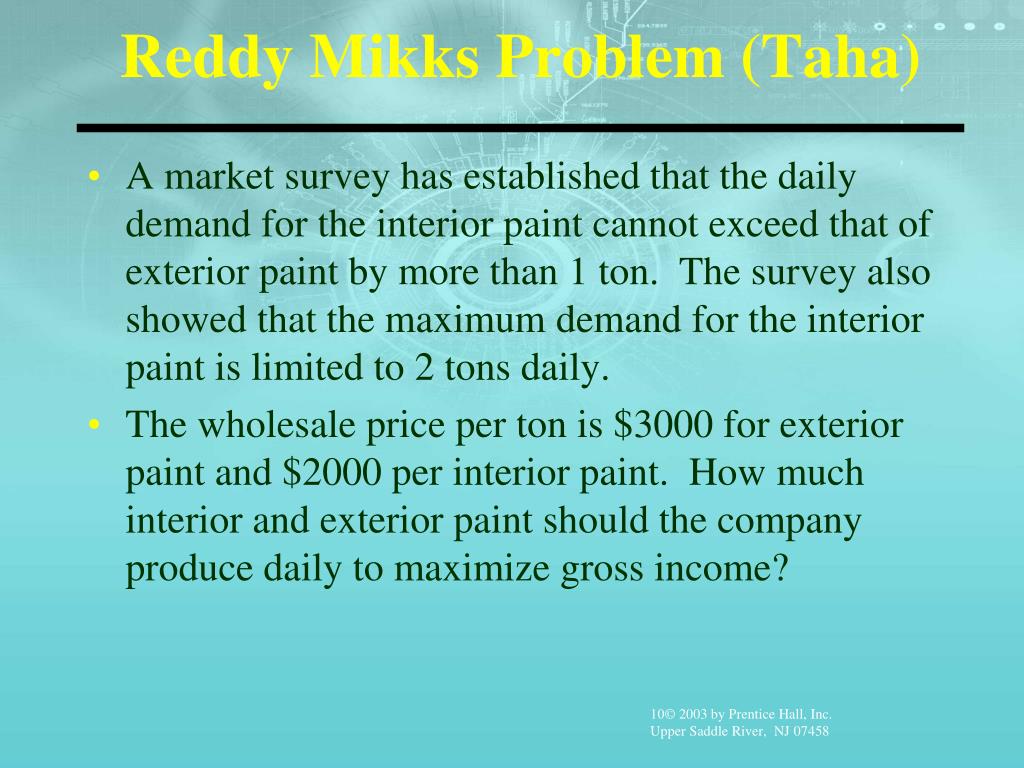 Reddy Mikks Problem (Taha)

• A market survey has established that the daily demand for the interior paint cannot exceed that of exterior paint by more than 1 ton. The survey also showed that the maximum demand for the interior paint is limited to 2 tons daily.
• The wholesale price per ton is \$3000 for exterior paint and \$2000 per interior paint. How much interior and exterior paint should the company produce daily to maximize gross income?

10© 2003 by Prentice Hall, Inc. Upper Saddle River, NJ 07458